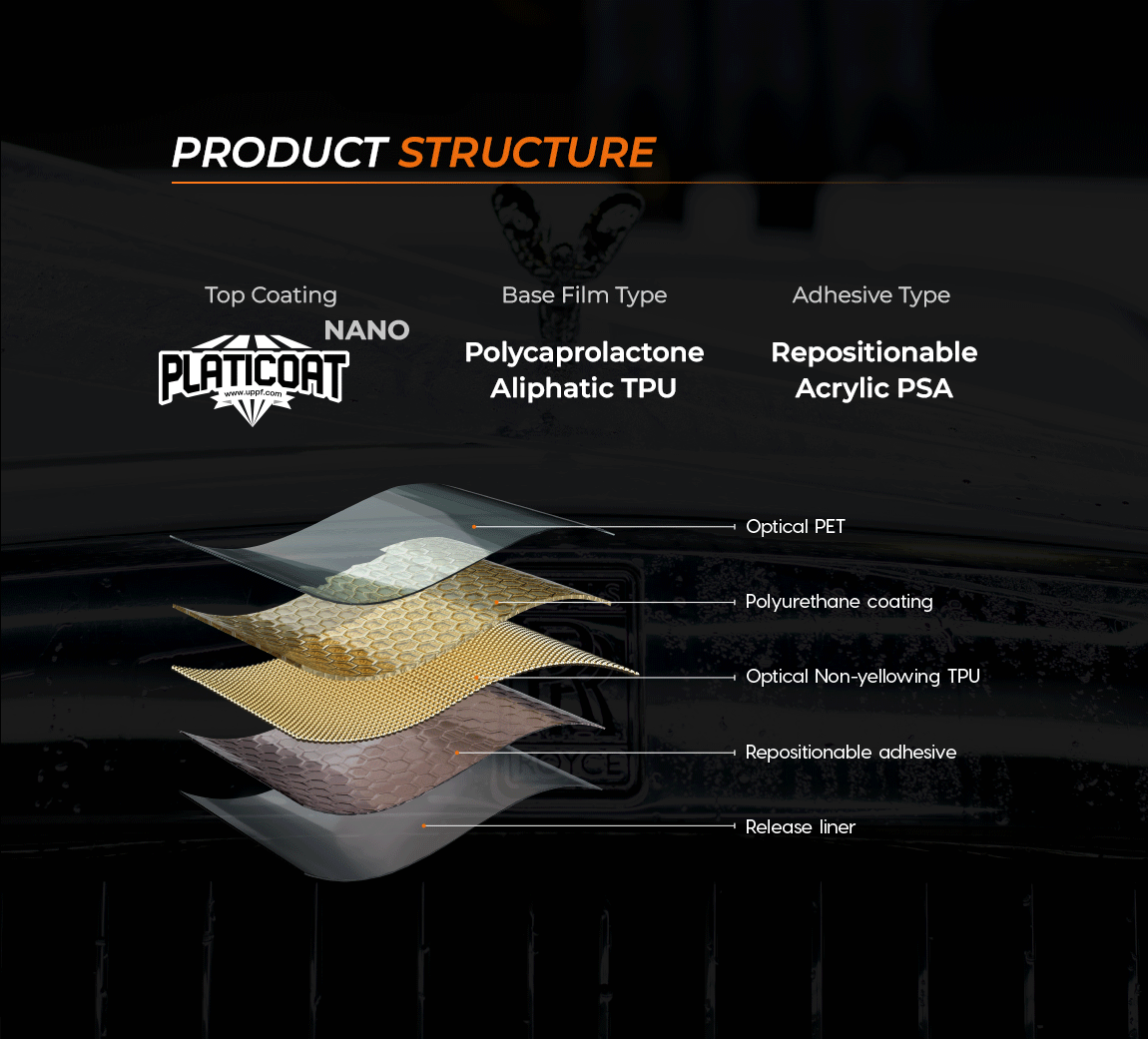 PRODUCT STRUCTURE

Top Coating

NANO

PLATICOAT

www.uppf.com

Base Film Type

Polycaprolactone Aliphatic TPU

Adhesive Type

Repositionable Acrylic PSA

Optical PET

Polyurethane coating

Optical Non-yellowing TPU

Repositionable adhesive

Release liner